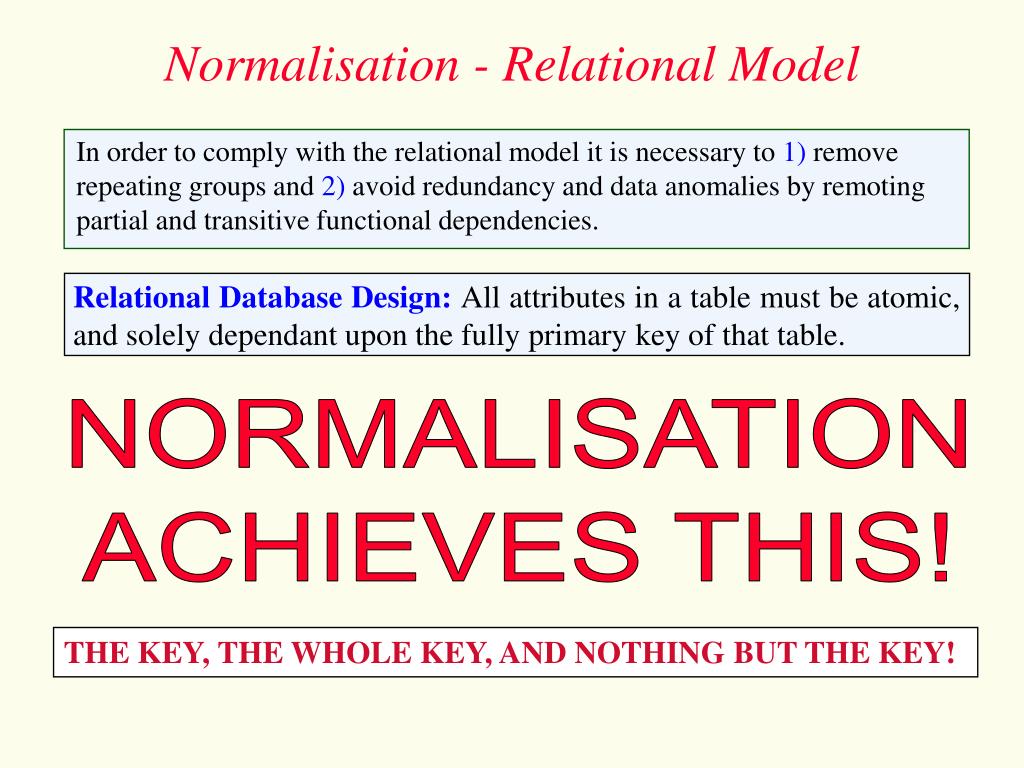 Normalisation - Relational Model

In order to comply with the relational model it is necessary to 1) remove repeating groups and 2) avoid redundancy and data anomalies by remoting partial and transitive functional dependencies.

Relational Database Design: All attributes in a table must be atomic, and solely dependant upon the fully primary key of that table.

NORMALISATION ACHIEVES THIS!

THE KEY, THE WHOLE KEY, AND NOTHING BUT THE KEY!